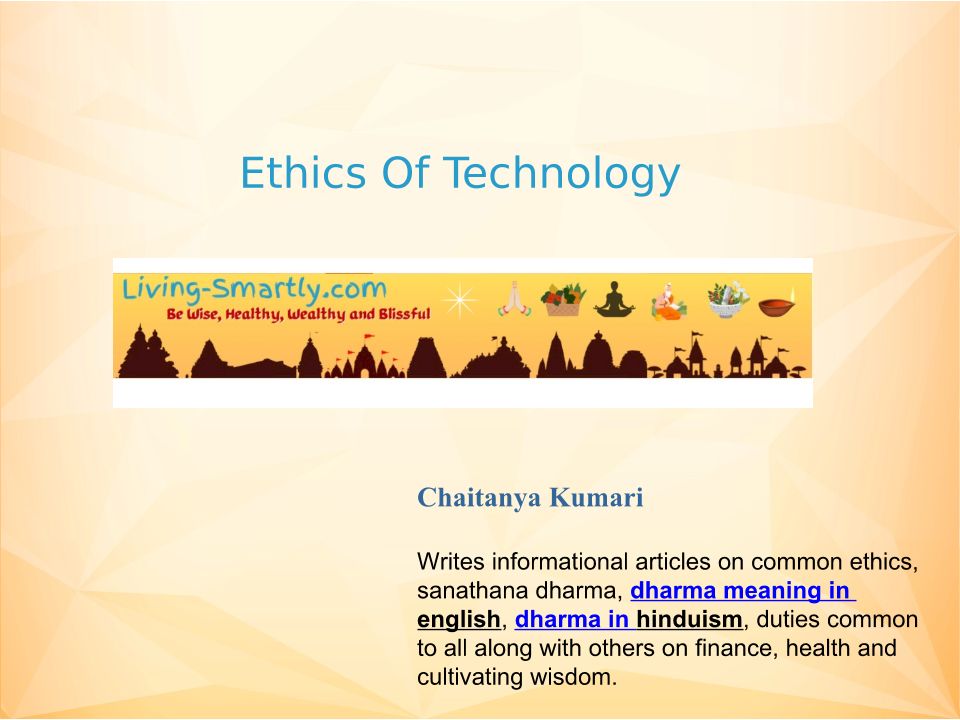 Ethics Of Technology

Living-Smartly.com
Be Wise, Healthy, Wealthy and Blissful

Chaitanya Kumari

Writes informational articles on common ethics, sanathana dharma, dharma meaning in english, dharma in hinduism, duties common to all along with others on finance, health and cultivating wisdom.